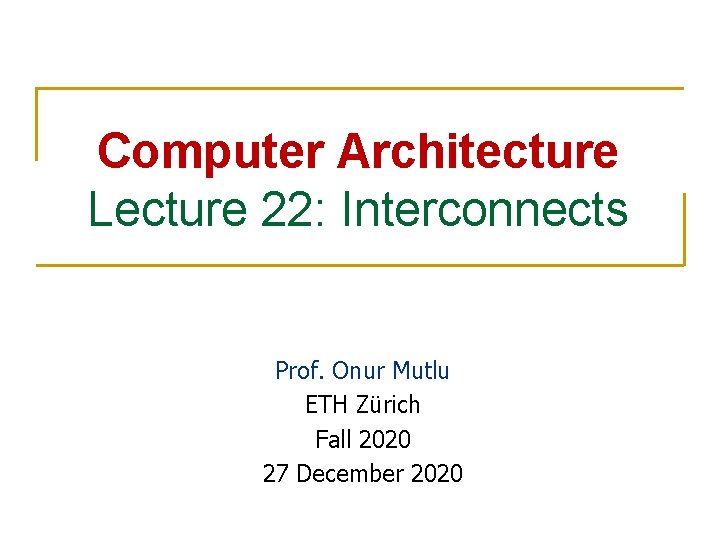 Computer Architecture
Lecture 22: Interconnects

Prof. Onur Mutlu
ETH Zürich
Fall 2020
27 December 2020